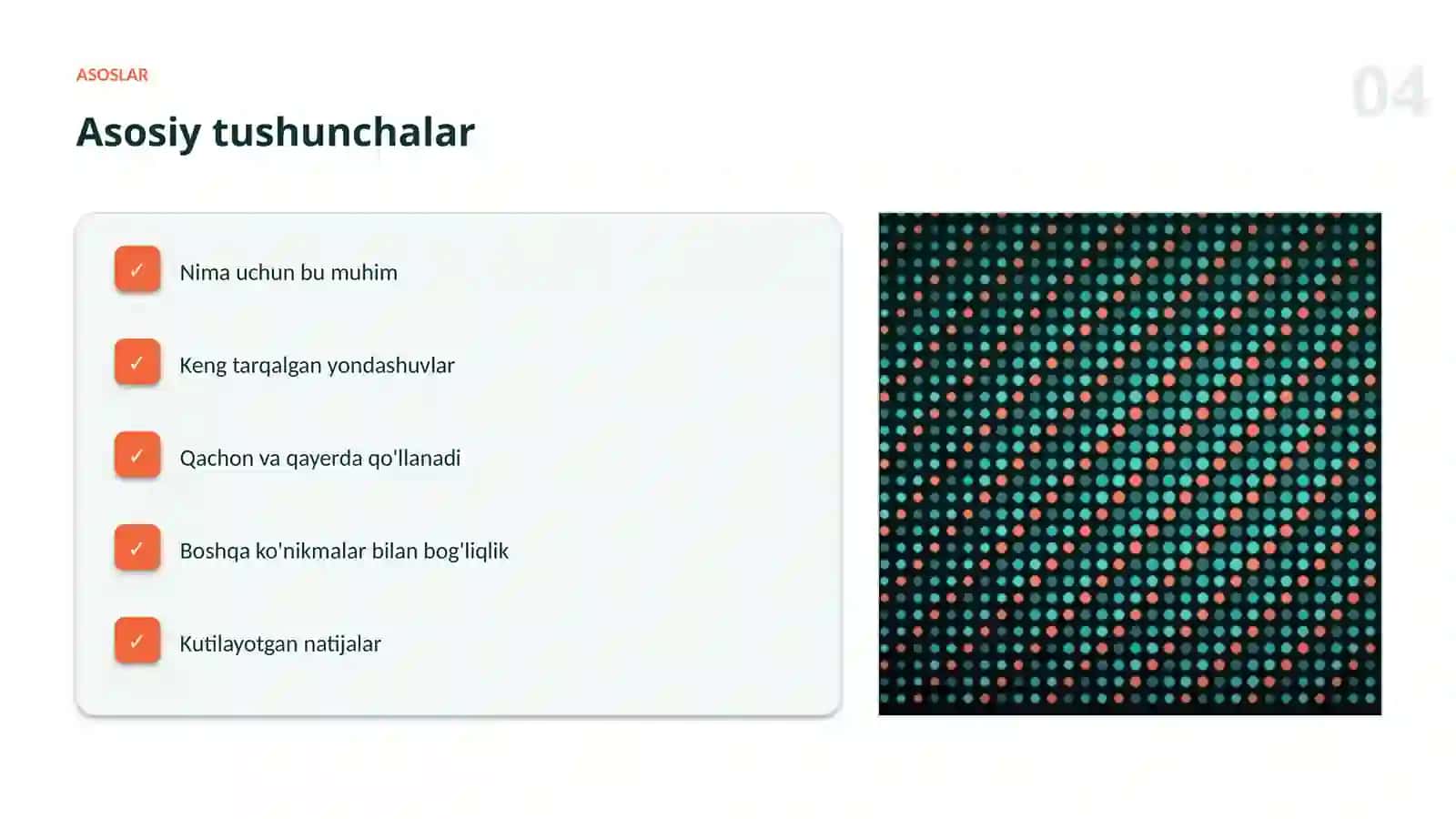 ASOSLAR

04

Asosiy tushunchalar

✓ Nima uchun bu muhim

✓ Keng tarqalgan yondashuvlar

✓ Qachon va qayerda qo'llanadi

✓ Boshqa ko'nikmalar bilan bog'liqlik

✓ Kutilayotgan natijalar